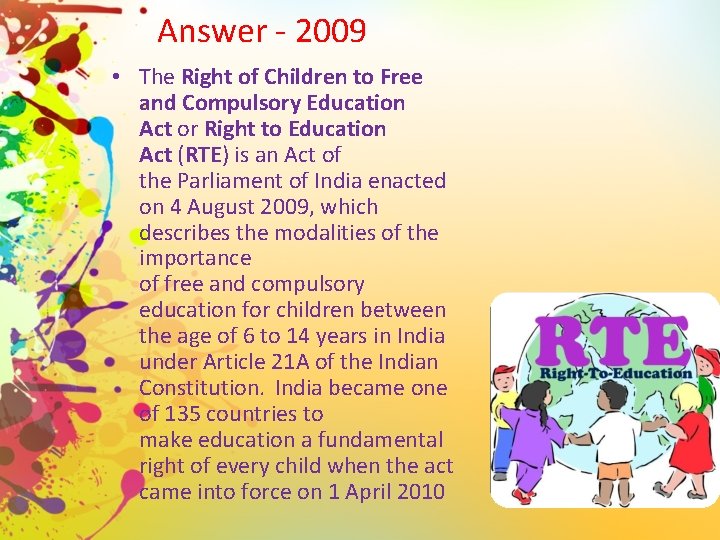 Answer - 2009

• The Right of Children to Free and Compulsory Education Act or Right to Education Act (RTE) is an Act of the Parliament of India enacted on 4 August 2009, which describes the modalities of the importance of free and compulsory education for children between the age of 6 to 14 years in India under Article 21A of the Indian Constitution. India became one of 135 countries to make education a fundamental right of every child when the act came into force on 1 April 2010

RTE
Right-To-Education